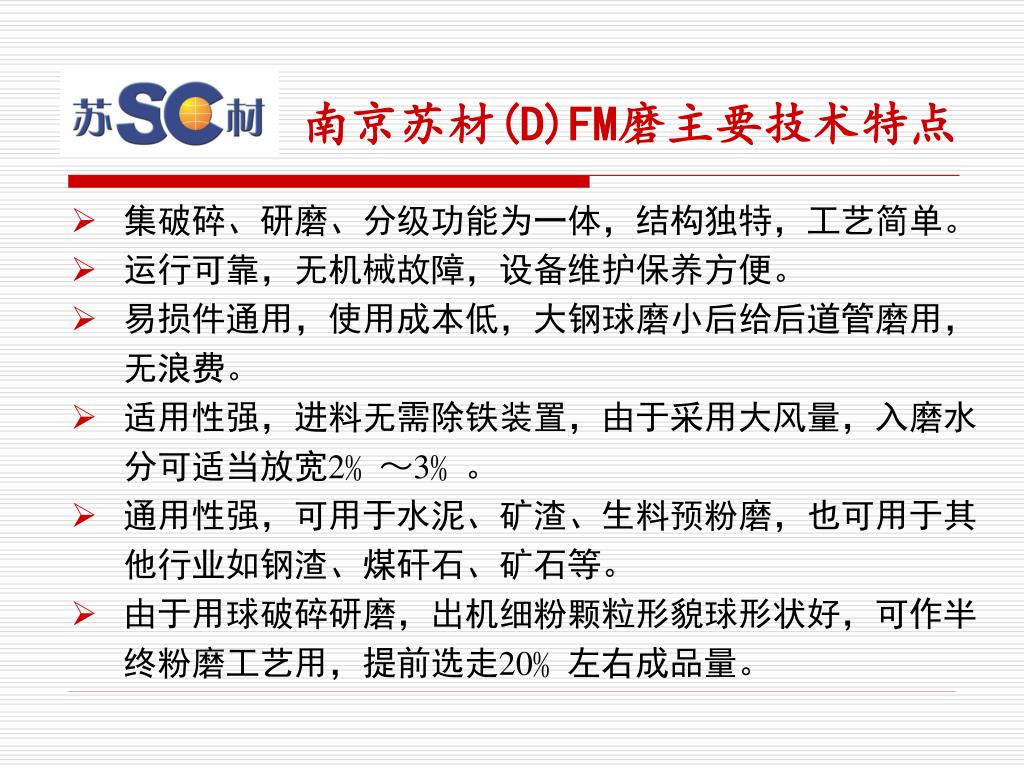 苏SC材

南京苏材(D)FM磨主要技术特点

➢ 集破碎、研磨、分级功能为一体，结构独特，工艺简单。
➢ 运行可靠，无机械故障，设备维护保养方便。
➢ 易损件通用，使用成本低，大钢球磨小后给后道管磨用，无浪费。
➢ 适用性强，进料无需除铁装置，由于采用大风量，入磨水分可适当放宽2% ～3% 。
➢ 通用性强，可用于水泥、矿渣、生料预粉磨，也可用于其他行业如钢渣、煤矸石、矿石等。
➢ 由于用球破碎研磨，出机细粉颗粒形貌球形状好，可作半终粉磨工艺用，提前选走20% 左右成品量。